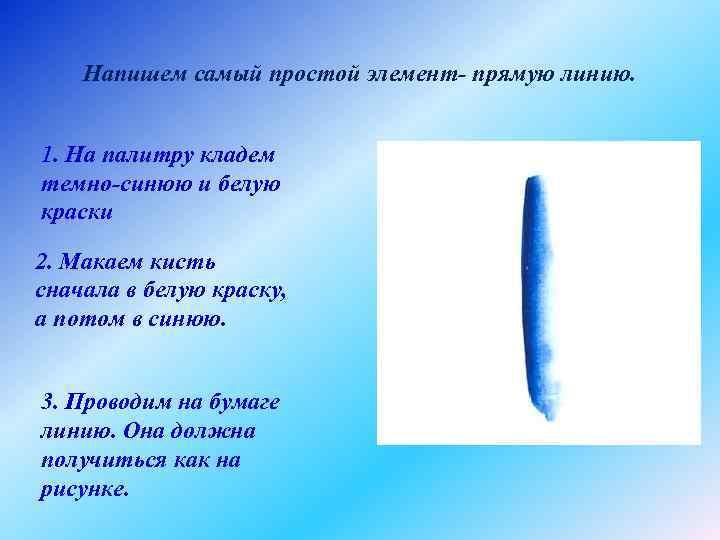 Напишем самый простой элемент- прямую линию.

1. На палитру кладем темно-синюю и белую краски

2. Макаем кисть сначала в белую краску, а потом в синюю.

3. Проводим на бумаге линию. Она должна получиться как на рисунке.